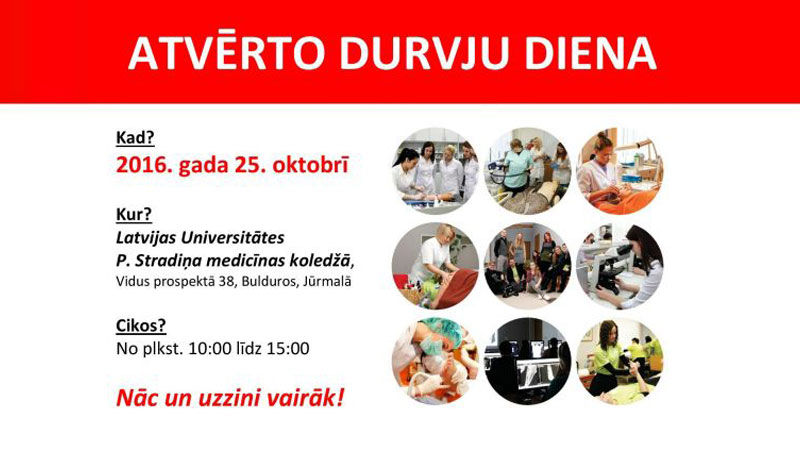 ATVĒRTO DURVJU DIENA

Kad?
2016. gada 25. oktobrī

Kur?
Latvijas Universitātes
P. Stradiņa medicīnas koledžā,
Vidus prospektā 38, Bulduros, Jūrmalā

Cikos?
No plkst. 10:00 līdz 15:00

Nāc un uzzini vairāk!